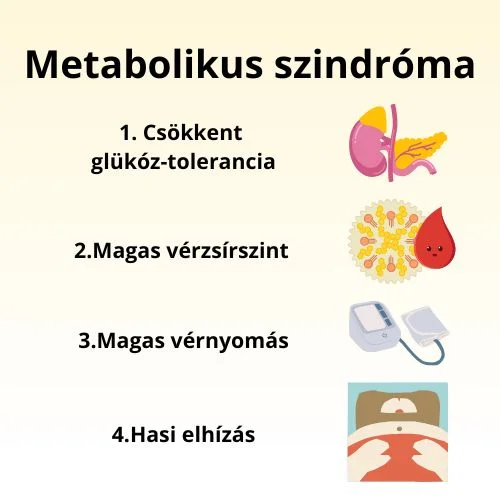 Metabolikus szindróma

1. Csökkent glükóz-tolerancia

2.Magas vérzsírszint

3.Magas vérnyomás

4.Hasi elhízás